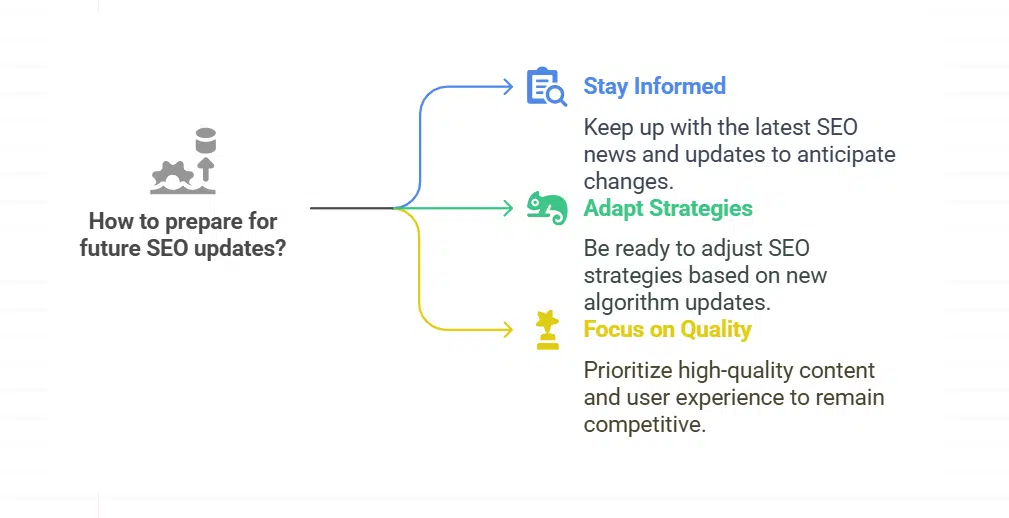 How to prepare for future SEO updates?

Stay Informed

Keep up with the latest SEO news and updates to anticipate changes.

Adapt Strategies

Be ready to adjust SEO strategies based on new algorithm updates.

Focus on Quality

Prioritize high-quality content and user experience to remain competitive.